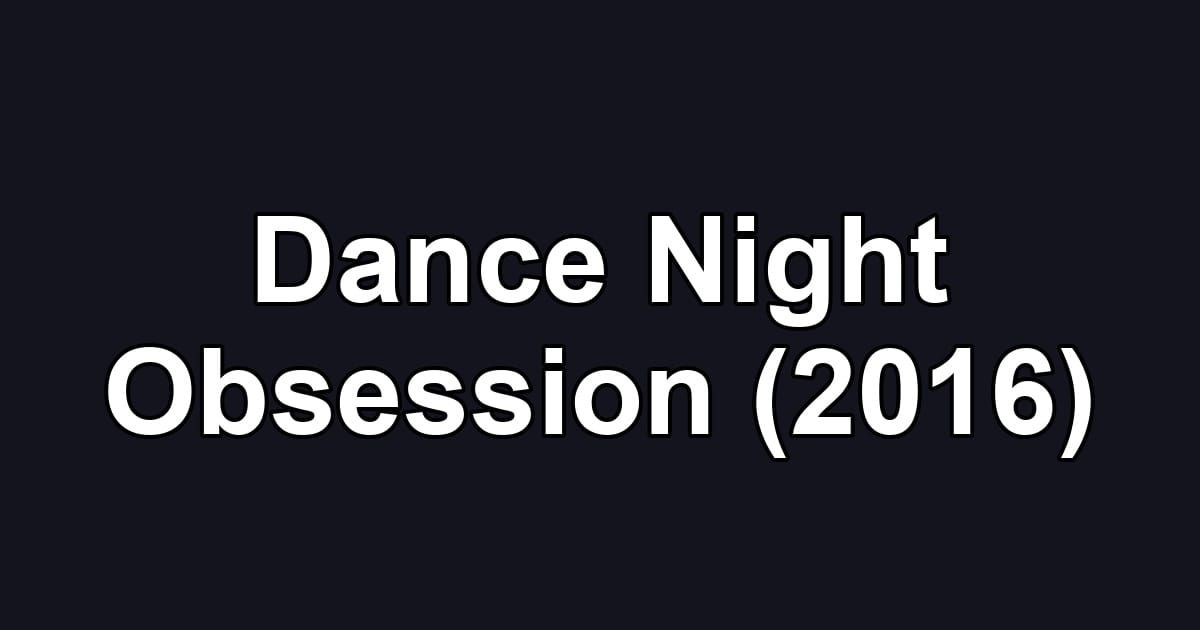 Dance Night Obsession (2016)